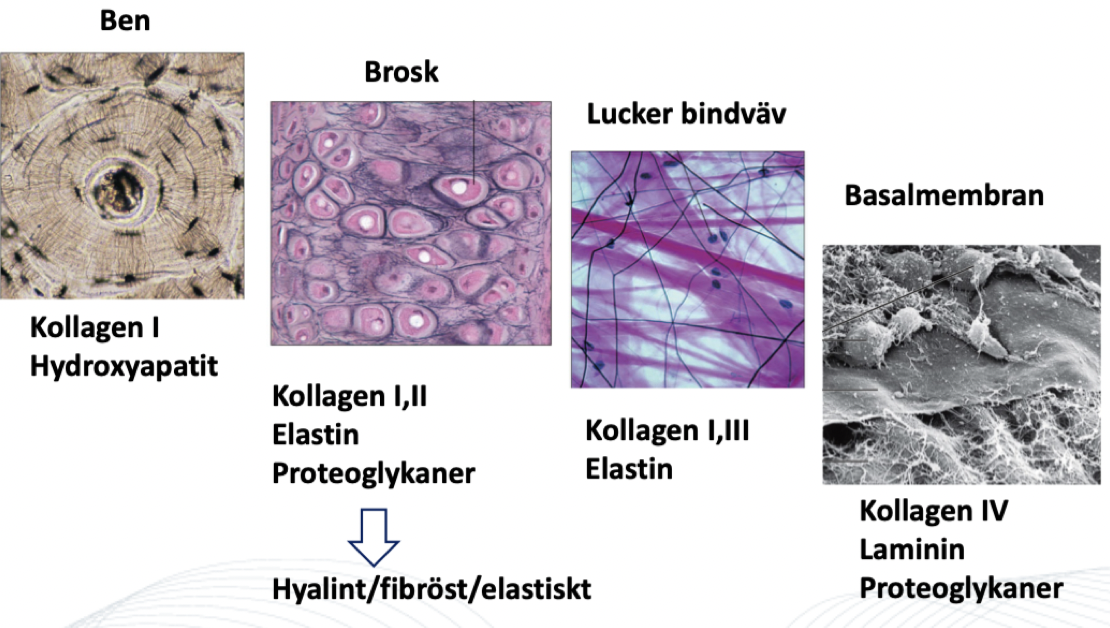 Ben

Kollagen I
Hydroxyapatit

Brosk

Kollagen I,II
Elastin
Proteoglykaner

Hyalint/fibröst/elastiskt

Lucker bindväv

Kollagen I,III
Elastin

Basalmembran

Kollagen IV
Laminin
Proteoglykaner